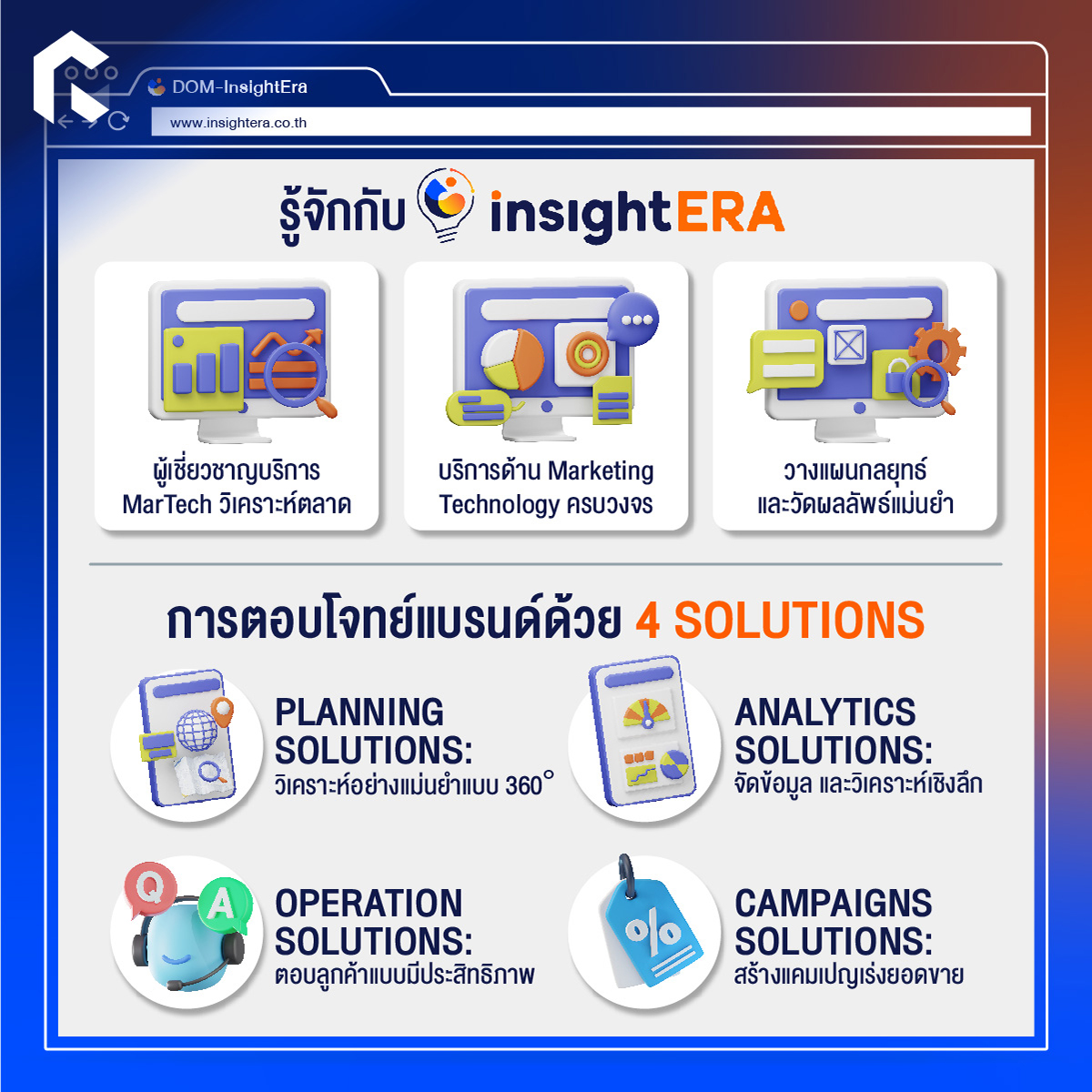 DOM-InsightEra

www.insightera.co.th

รู้จักกับ insightERA

ผู้เชี่ยวชาญบริการ MarTech วิเคราะห์ตลาด

บริการด้าน Marketing Technology ครบวงจร

วางแผนกลยุทธ์ และวัดผลลัพธ์แม่นยำ

การตอบโจทย์แบรนด์ด้วย 4 SOLUTIONS

PLANNING SOLUTIONS:
วิเคราะห์อย่างแม่นยำแบบ 360°

ANALYTICS SOLUTIONS:
จัดข้อมูล และวิเคราะห์เชิงลึก

Q A

OPERATION SOLUTIONS:
ตอบลูกค้าแบบมีประสิทธิภาพ

%

CAMPAIGNS SOLUTIONS:
สร้างแคมเปญเร่งยอดขาย